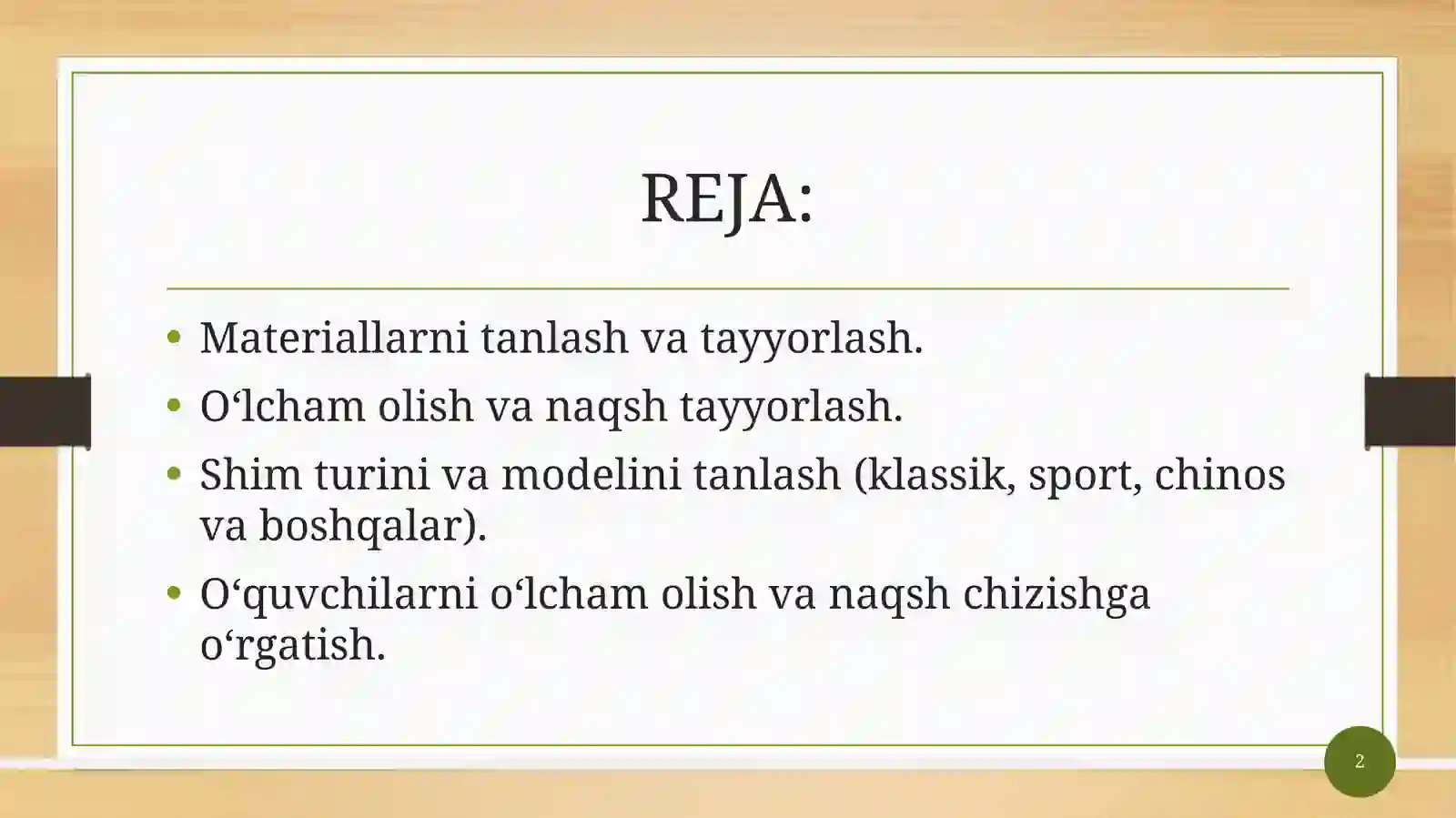 REJA:

• Materiallarni tanlash va tayyorlash.
• O‘lcham olish va naqsh tayyorlash.
• Shim turini va modelini tanlash (klassik, sport, chinos va boshqalar).
• O‘quvchilarni o‘lcham olish va naqsh chizishga o‘rgatish.

2